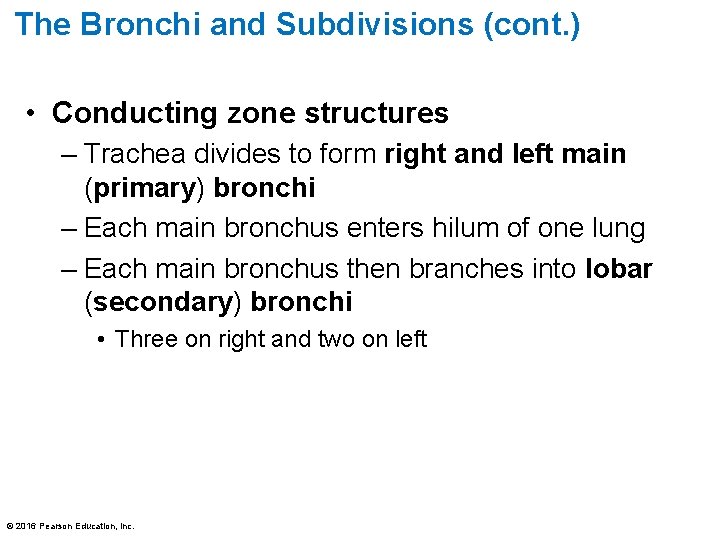 The Bronchi and Subdivisions (cont.)

• Conducting zone structures
– Trachea divides to form right and left main (primary) bronchi
– Each main bronchus enters hilum of one lung
– Each main bronchus then branches into lobar (secondary) bronchi
• Three on right and two on left

© 2016 Pearson Education, Inc.